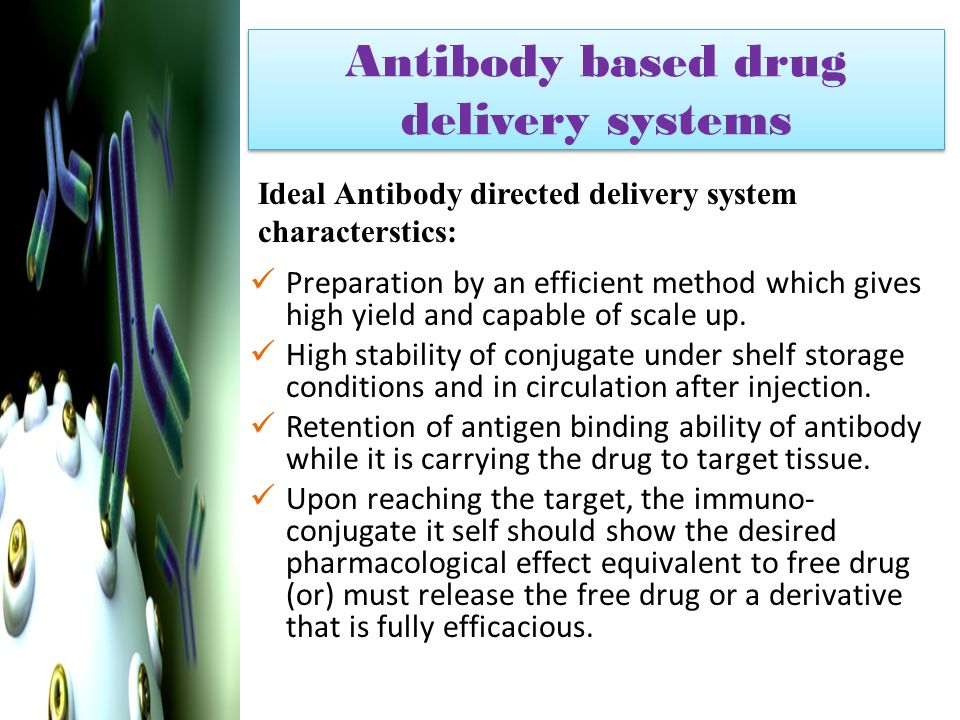 Antibody based drug delivery systems

Ideal Antibody directed delivery system characterstics:

✓ Preparation by an efficient method which gives high yield and capable of scale up.
✓ High stability of conjugate under shelf storage conditions and in circulation after injection.
✓ Retention of antigen binding ability of antibody while it is carrying the drug to target tissue.
✓ Upon reaching the target, the immuno-conjugate it self should show the desired pharmacological effect equivalent to free drug (or) must release the free drug or a derivative that is fully efficacious.